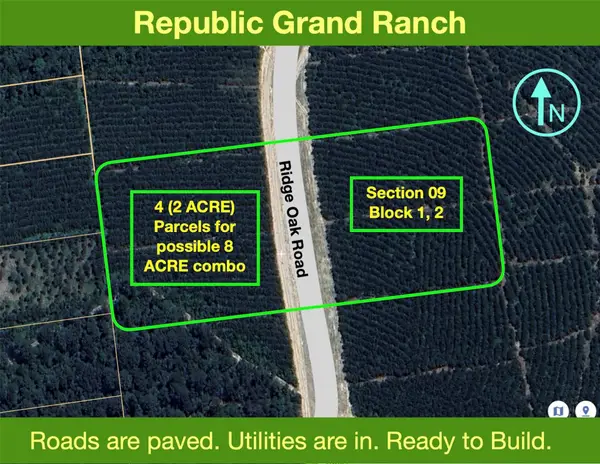 Republic Grand Ranch

N

4 (2 ACRE) Parcels for possible 8 ACRE combo

Ridge Oak Road

Section 09 Block 1, 2

Roads are paved. Utilities are in. Ready to Build.